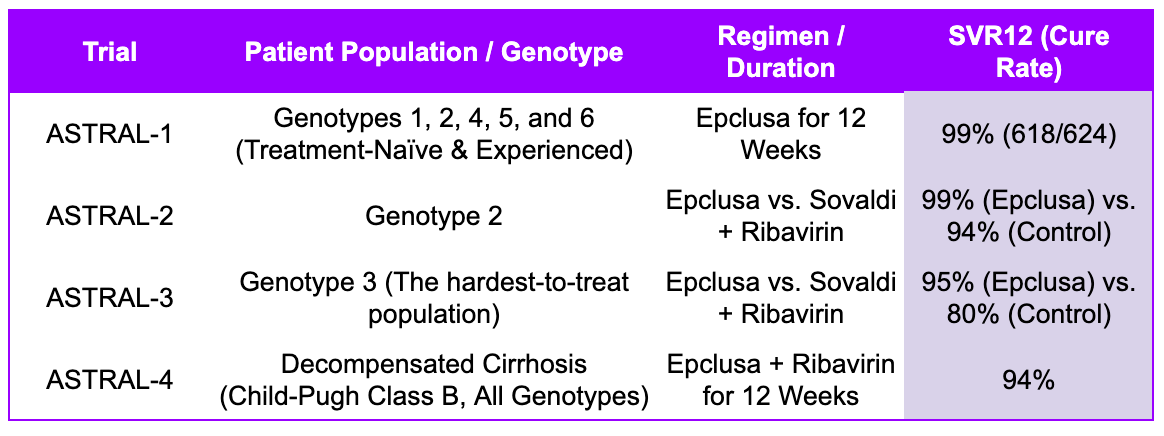 | Trial | Patient Population / Genotype | Regimen / Duration | SVR12 (Cure Rate) |
|---|---|---|---|
| ASTRAL-1 | Genotypes 1, 2, 4, 5, and 6 (Treatment-Naïve & Experienced) | Epclusa for 12 Weeks | 99% (618/624) |
| ASTRAL-2 | Genotype 2 | Epclusa vs. Sovaldi + Ribavirin | 99% (Epclusa) vs. 94% (Control) |
| ASTRAL-3 | Genotype 3 (The hardest-to-treat population) | Epclusa vs. Sovaldi + Ribavirin | 95% (Epclusa) vs. 80% (Control) |
| ASTRAL-4 | Decompensated Cirrhosis (Child-Pugh Class B, All Genotypes) | Epclusa + Ribavirin for 12 Weeks | 94% |